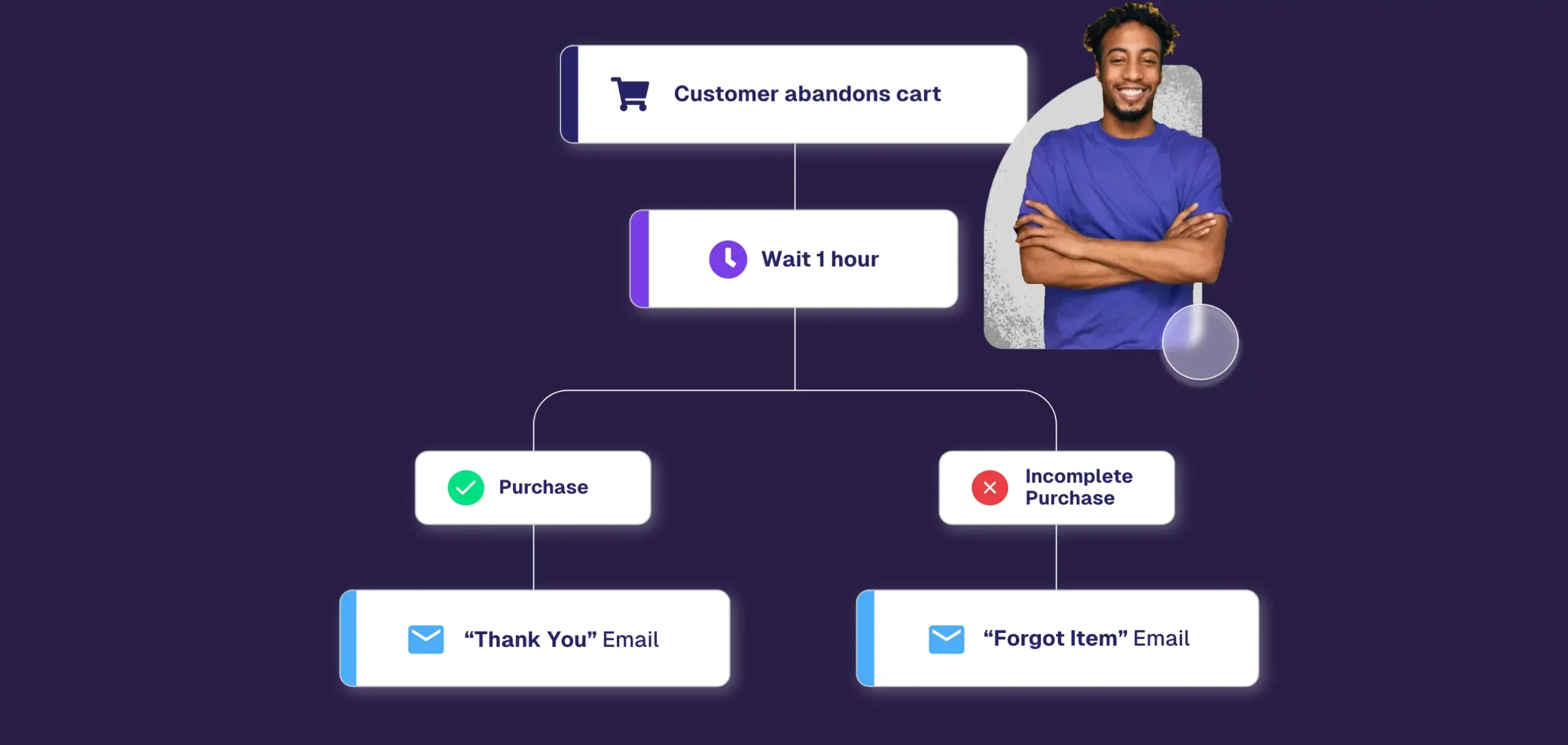 Customer abandons cart

Wait 1 hour

Purchase

Incomplete Purchase

“Thank You” Email

“Forgot Item” Email